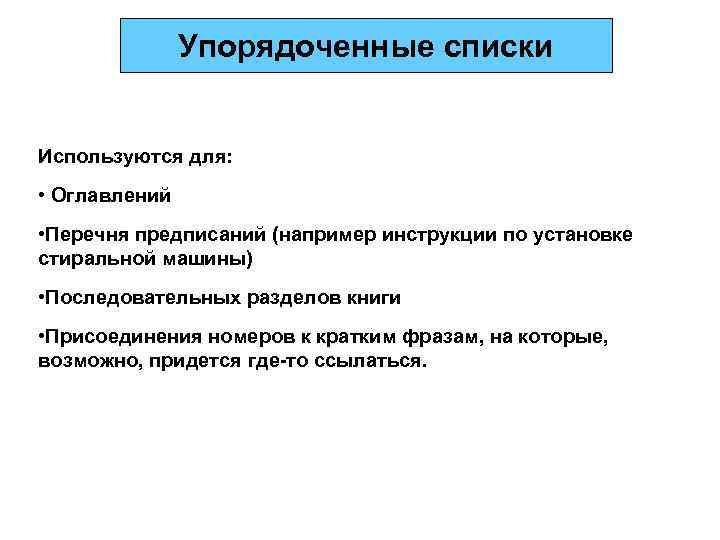 Упорядоченные списки

Используются для:

• Оглавлений

•Перечня предписаний (например инструкции по установке стиральной машины)

•Последовательных разделов книги

•Присоединения номеров к кратким фразам, на которые, возможно, придется где-то ссылаться.